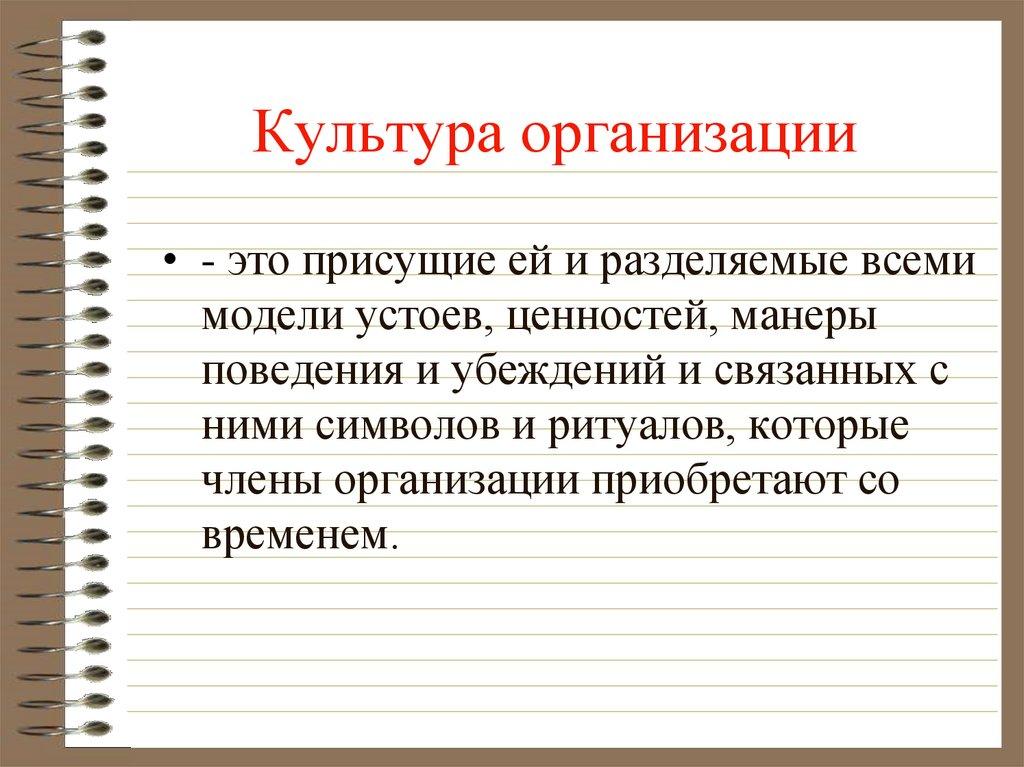 Культура организации

• - это присущие ей и разделяемые всеми модели устоев, ценностей, манеры поведения и убеждений и связанных с ними символов и ритуалов, которые члены организации приобретают со временем.